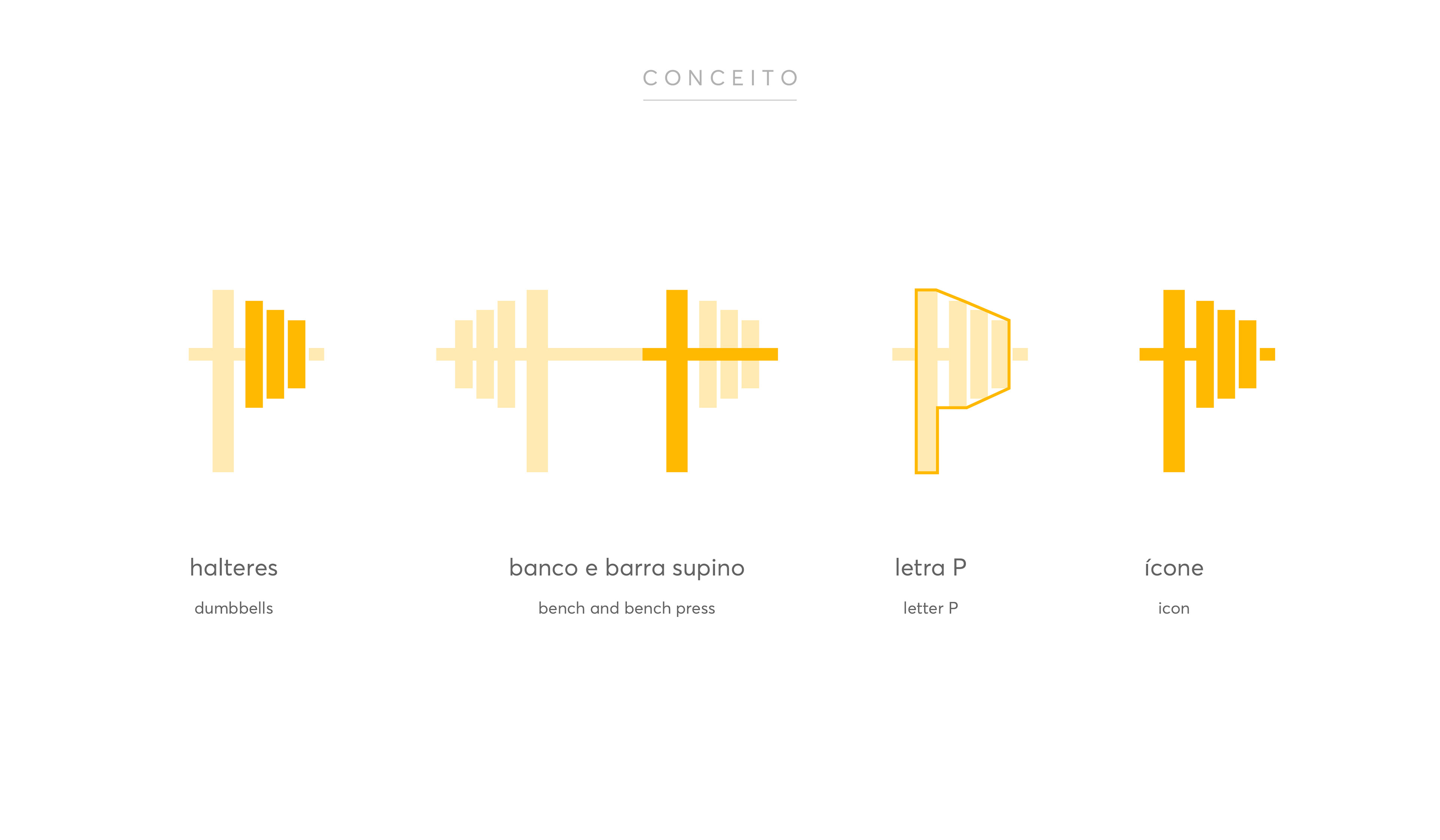 CONCEITO

halteres

dumbbells

banco e barra supino

bench and bench press

letra P

letter P

ícone

icon